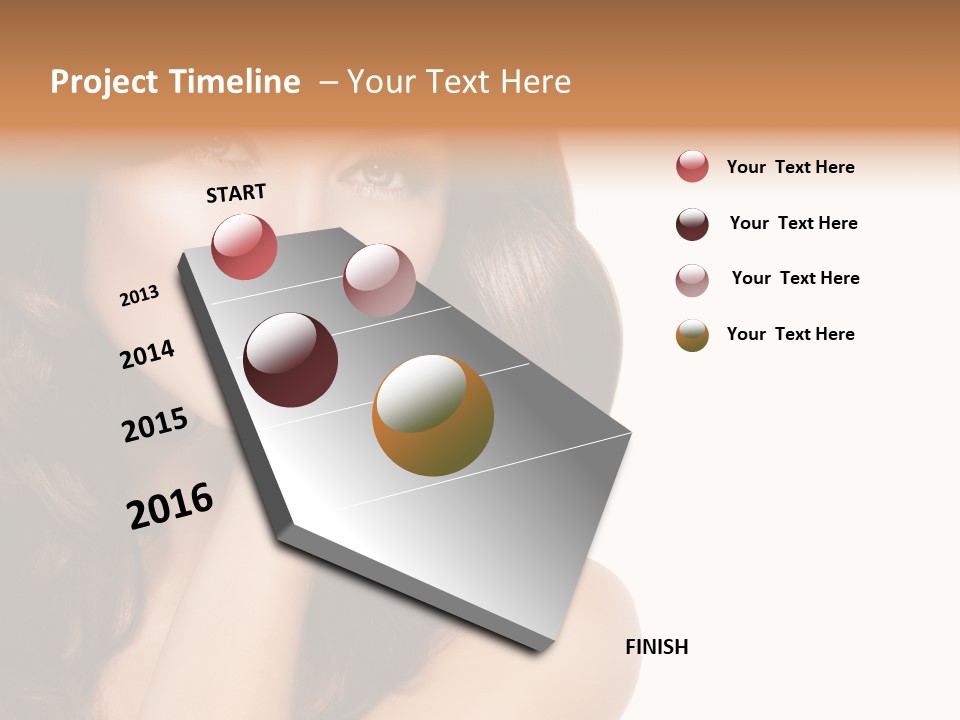 Project Timeline – Your Text Here

START

2013

2014

2015

2016

FINISH

Your Text Here

Your Text Here

Your Text Here

Your Text Here